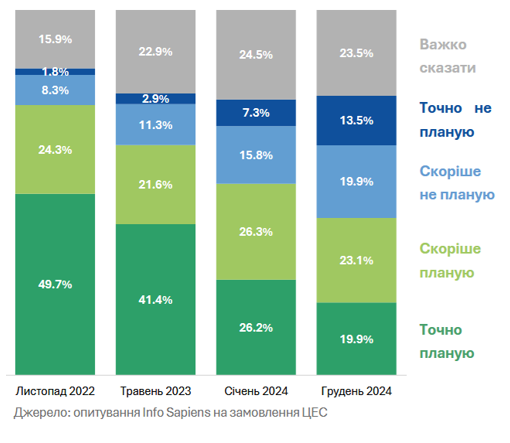 15.9%
1.8%
8.3%
24.3%
49.7%

22.9%
2.9%
11.3%
21.6%
41.4%

24.5%
7.3%
15.8%
26.3%
26.2%

23.5%
13.5%
19.9%
23.1%
19.9%

Важко сказати
Точно не планую
Скоріше не планую
Скоріше планую
Точно планую

Листопад 2022
Травень 2023
Січень 2024
Грудень 2024

Джерело: опитування Info Sapiens на замовлення ЦЕС